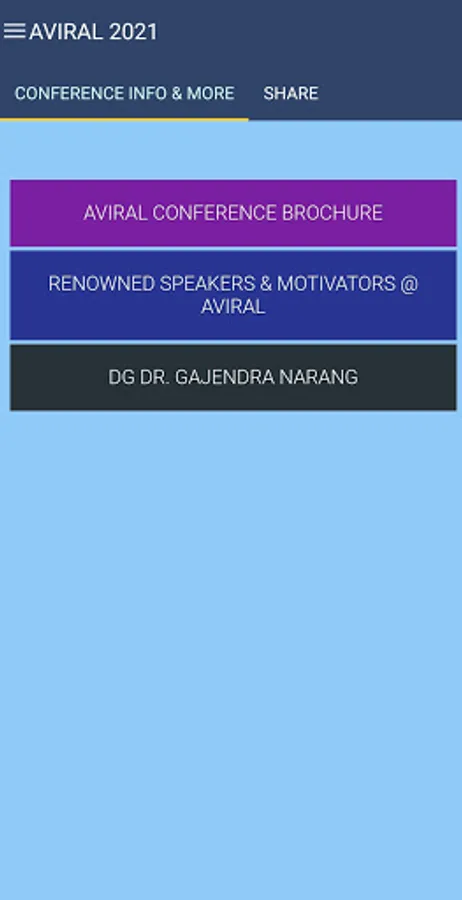 AVIRAL 2021

CONFERENCE INFO & MORE

SHARE

AVIRAL CONFERENCE BROCHURE

RENOWNED SPEAKERS & MOTIVATORS @ AVIRAL

DG DR. GAJENDRA NARANG